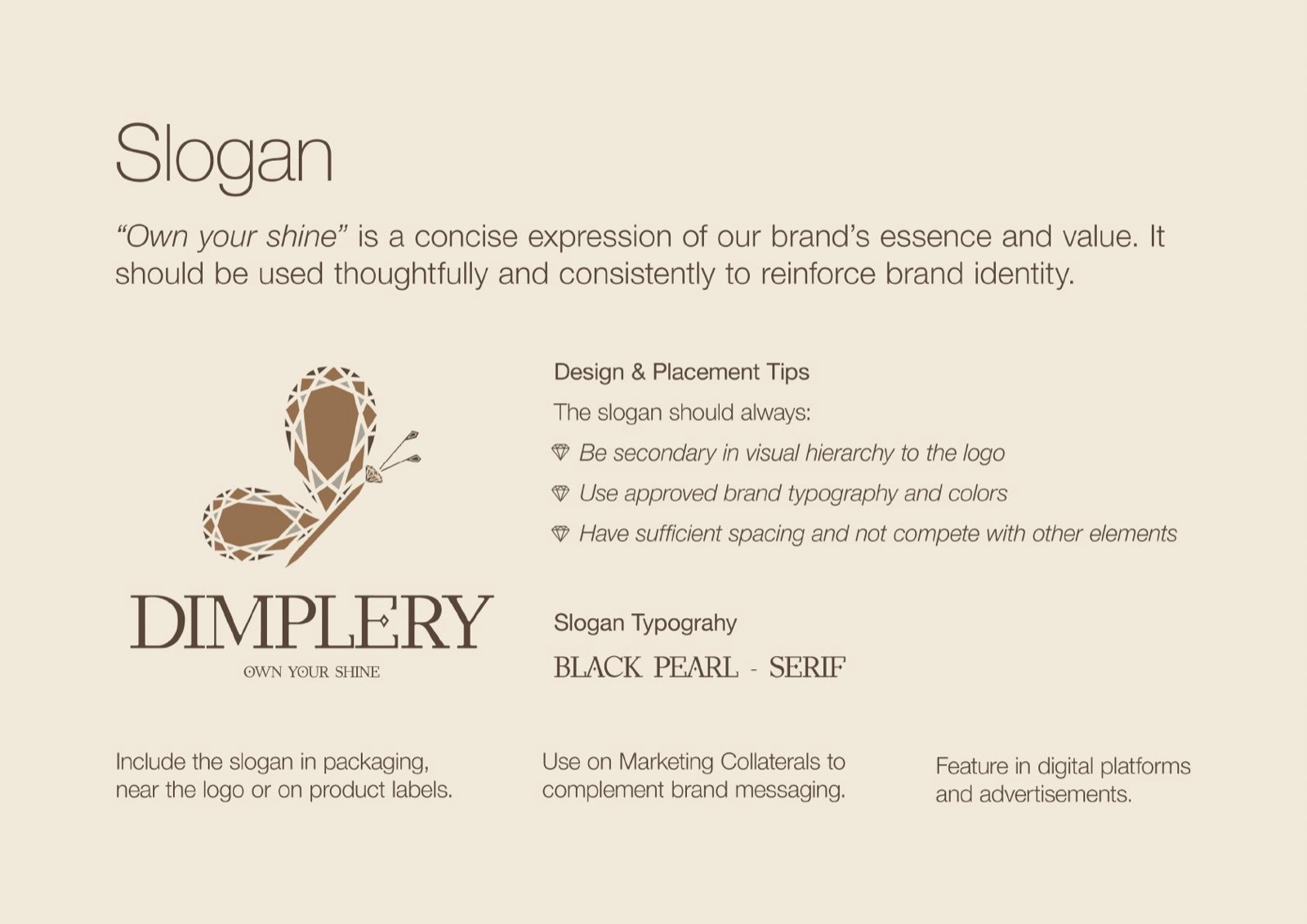 Slogan

"Own your shine" is a concise expression of our brand's essence and value. It should be used thoughtfully and consistently to reinforce brand identity.

DIMPLERY
OWN YOUR SHINE

Design & Placement Tips

The slogan should always:

Be secondary in visual hierarchy to the logo

Use approved brand typography and colors

Have sufficient spacing and not compete with other elements

Slogan Typograhy

BLACK PEARL - SERIF

Include the slogan in packaging, near the logo or on product labels.

Use on Marketing Collaterals to complement brand messaging.

Feature in digital platforms and advertisements.